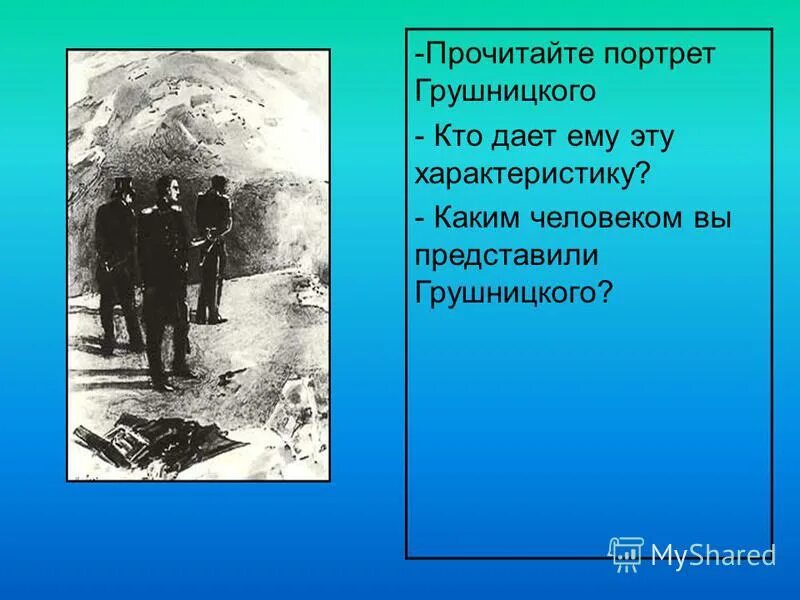 -Прочитайте портрет Грушницкого

- Кто дает ему эту характеристику?

- Каким человеком вы представили Грушницкого?

MyShared